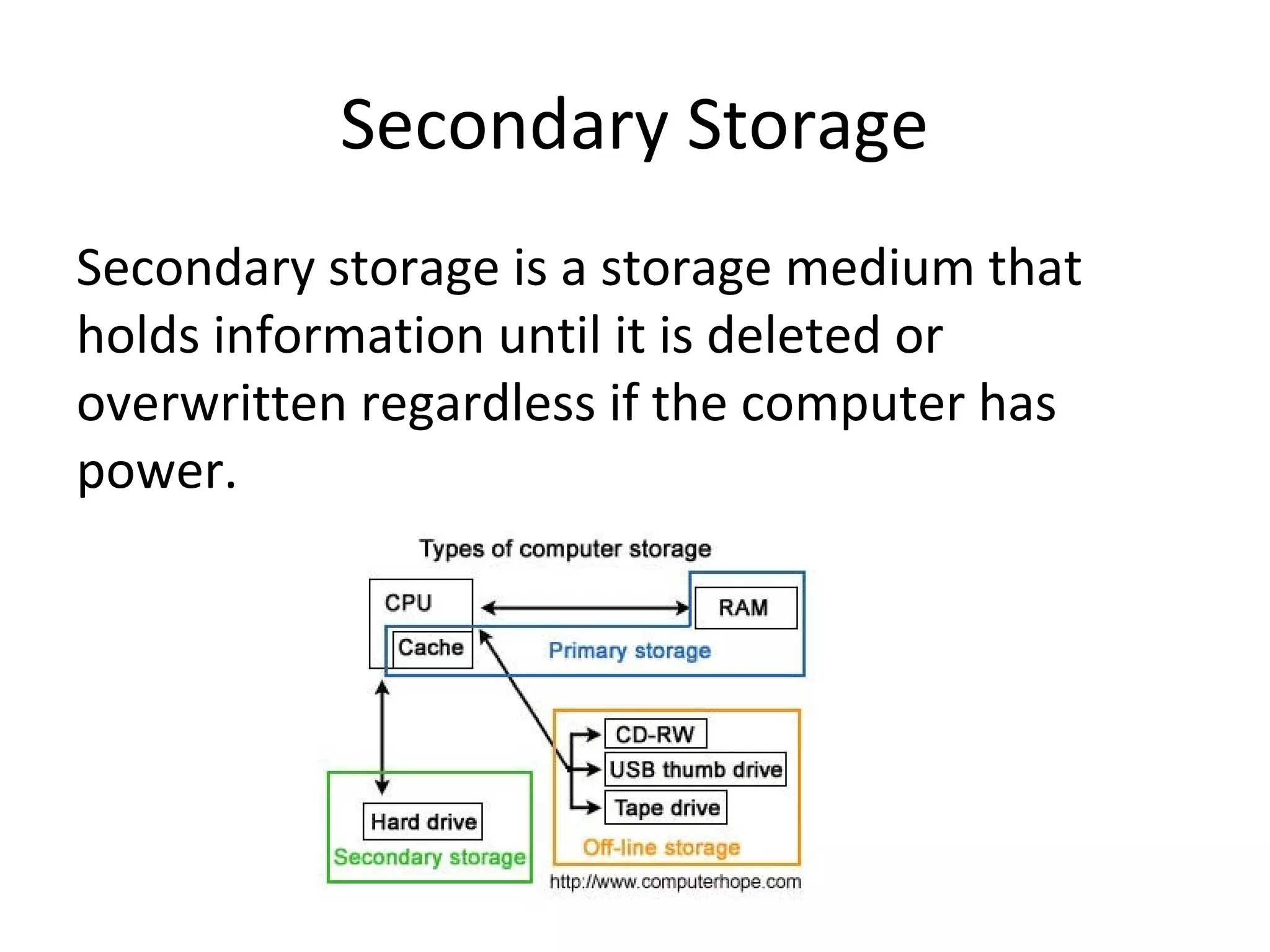 Secondary Storage

Secondary storage is a storage medium that holds information until it is deleted or overwritten regardless if the computer has power.

Types of computer storage

CPU

Cache

RAM

Primary storage

CD-RW

USB thumb drive

Tape drive

Off-line storage

Hard drive

Secondary storage

http://www.computerhope.com